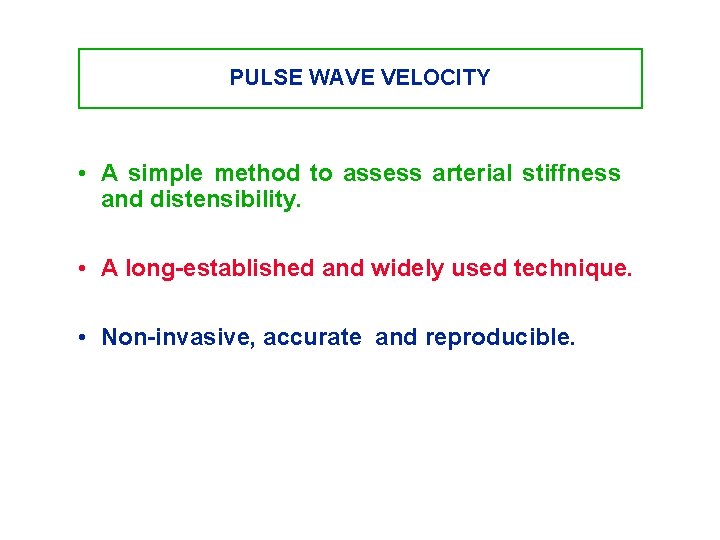 PULSE WAVE VELOCITY

• A simple method to assess arterial stiffness and distensibility.

• A long-established and widely used technique.

• Non-invasive, accurate and reproducible.